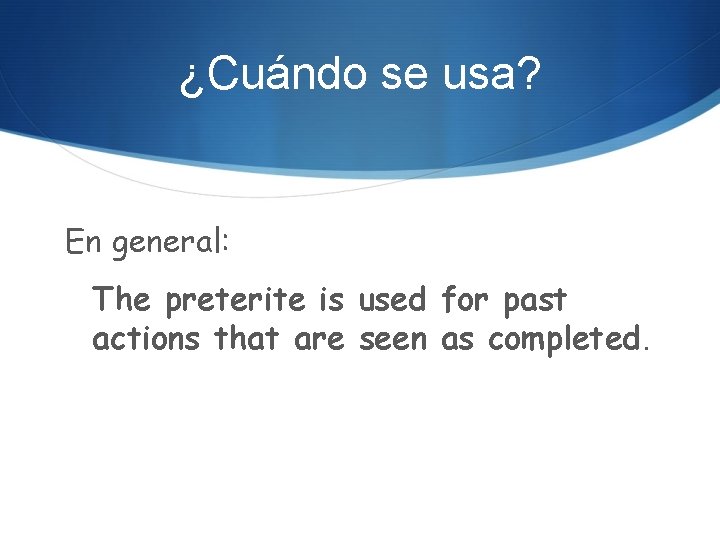 ¿Cuándo se usa?

En general:

The preterite is used for past actions that are seen as completed.